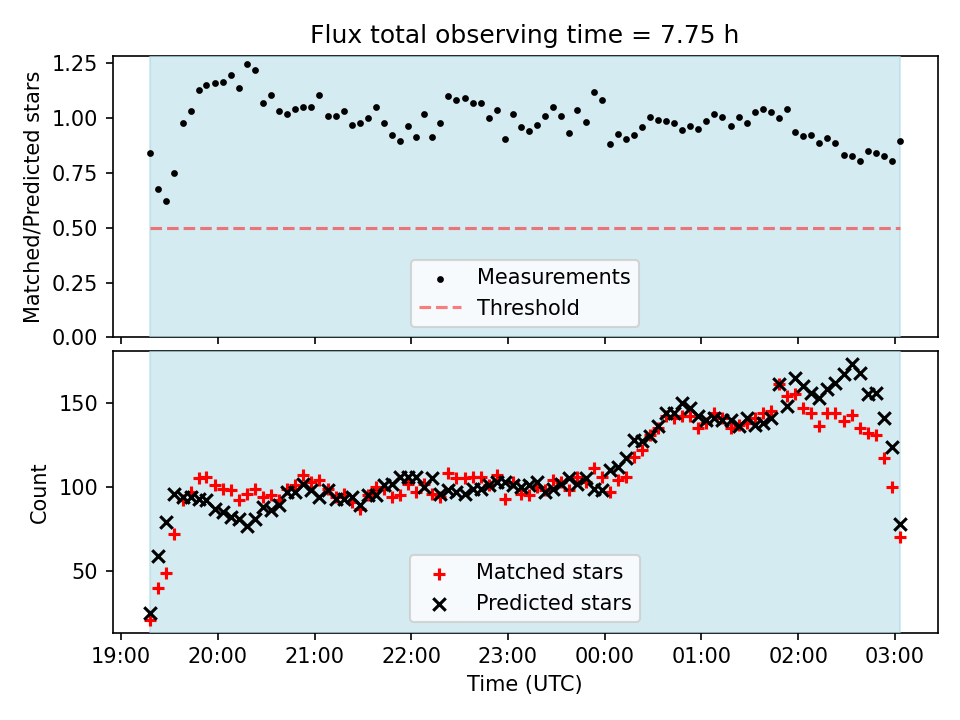 Flux total observing time = 7.75 h

Matched/Predicted stars

1.25
1.00
0.75
0.50
0.25
0.00

Measurements
Threshold

Count

150
100
50

Matched stars
Predicted stars

19:00 20:00 21:00 22:00 23:00 00:00 01:00 02:00 03:00

Time (UTC)